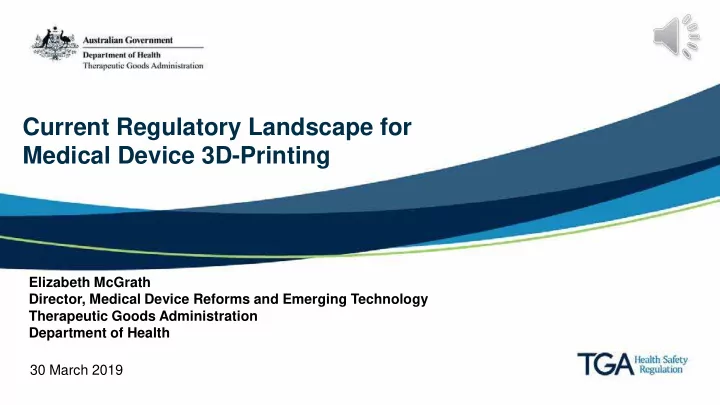 Australian Government
Department of Health
Therapeutic Goods Administration

Current Regulatory Landscape for Medical Device 3D-Printing

Elizabeth McGrath
Director, Medical Device Reforms and Emerging Technology
Therapeutic Goods Administration
Department of Health

30 March 2019

TGA Health Safety Regulation